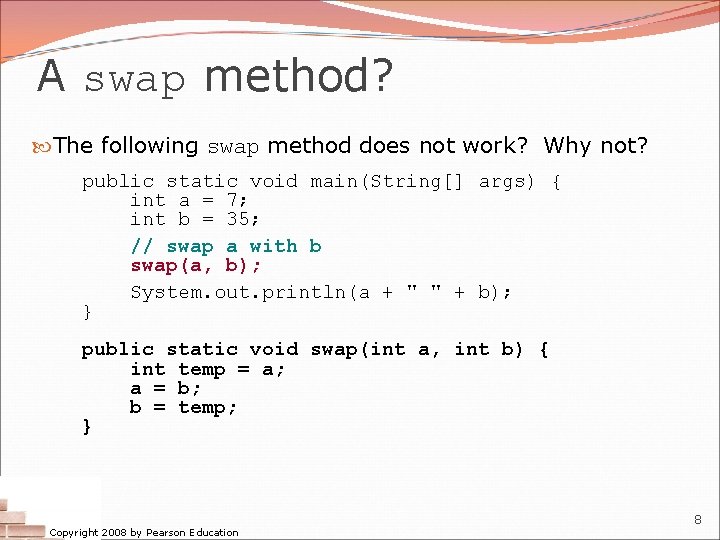 A swap method?

The following swap method does not work? Why not?

public static void main(String[] args) {
    int a = 7;
    int b = 35;

    // swap a with b
    swap(a, b);

    System.out.println(a + " " + b);
}

public static void swap(int a, int b) {
    int temp = a;
    a = b;
    b = temp;
}

Copyright 2008 by Pearson Education

8